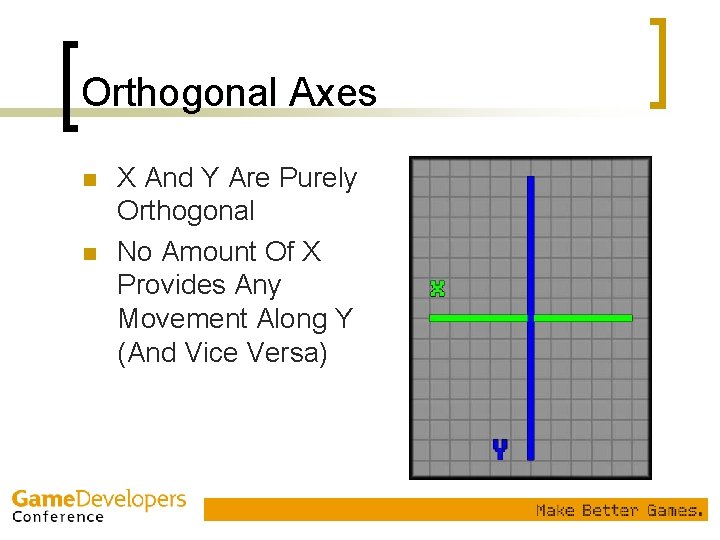 Orthogonal Axes

X And Y Are Purely Orthogonal

No Amount Of X Provides Any Movement Along Y (And Vice Versa)

X

Y

GameDevelopers Conference

Make Better Games.